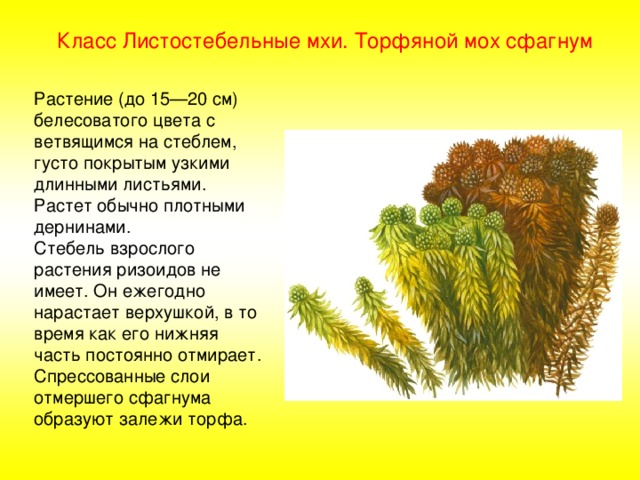 Класс Листостебельные мхи. Торфяной мох сфагнум

Растение (до 15—20 см) белесоватого цвета с ветвящимся на стеблем, густо покрытым узкими длинными листьями. Растет обычно плотными дернинами.
Стебель взрослого растения ризоидов не имеет. Он ежегодно нарастает верхушкой, в то время как его нижняя часть постоянно отмирает. Спрессованные слои отмершего сфагнума образуют залежи торфа.